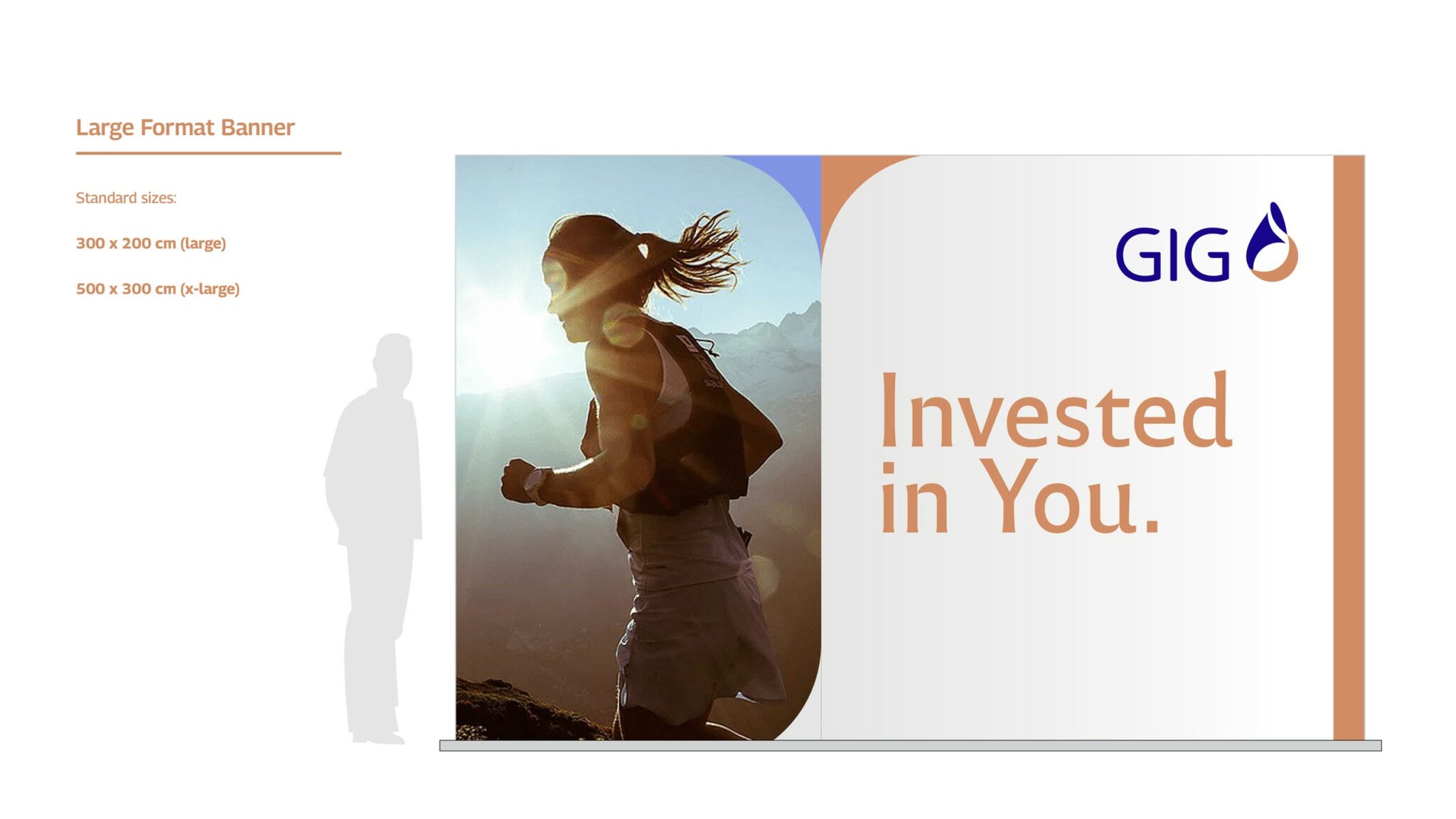 Large Format Banner

Standard sizes:

300 x 200 cm (large)

500 x 300 cm (x-large)

GIG

Invested in You.